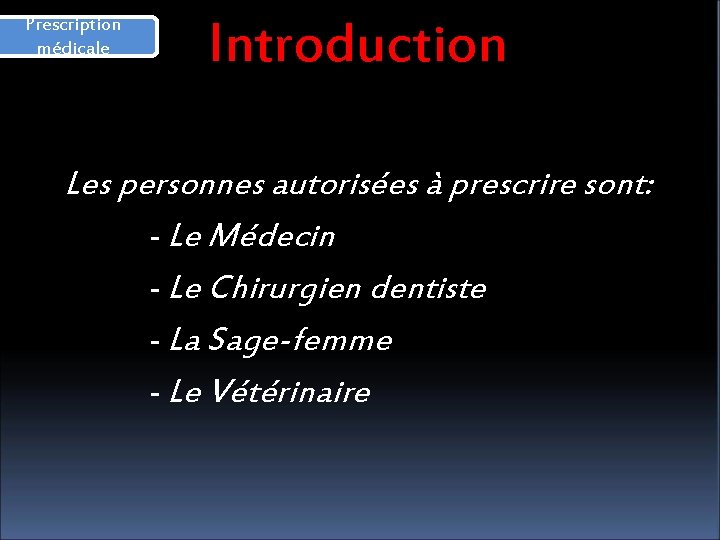 Prescription médicale

Introduction

Les personnes autorisées à prescrire sont:

- Le Médecin
- Le Chirurgien dentiste
- La Sage-femme
- Le Vétérinaire